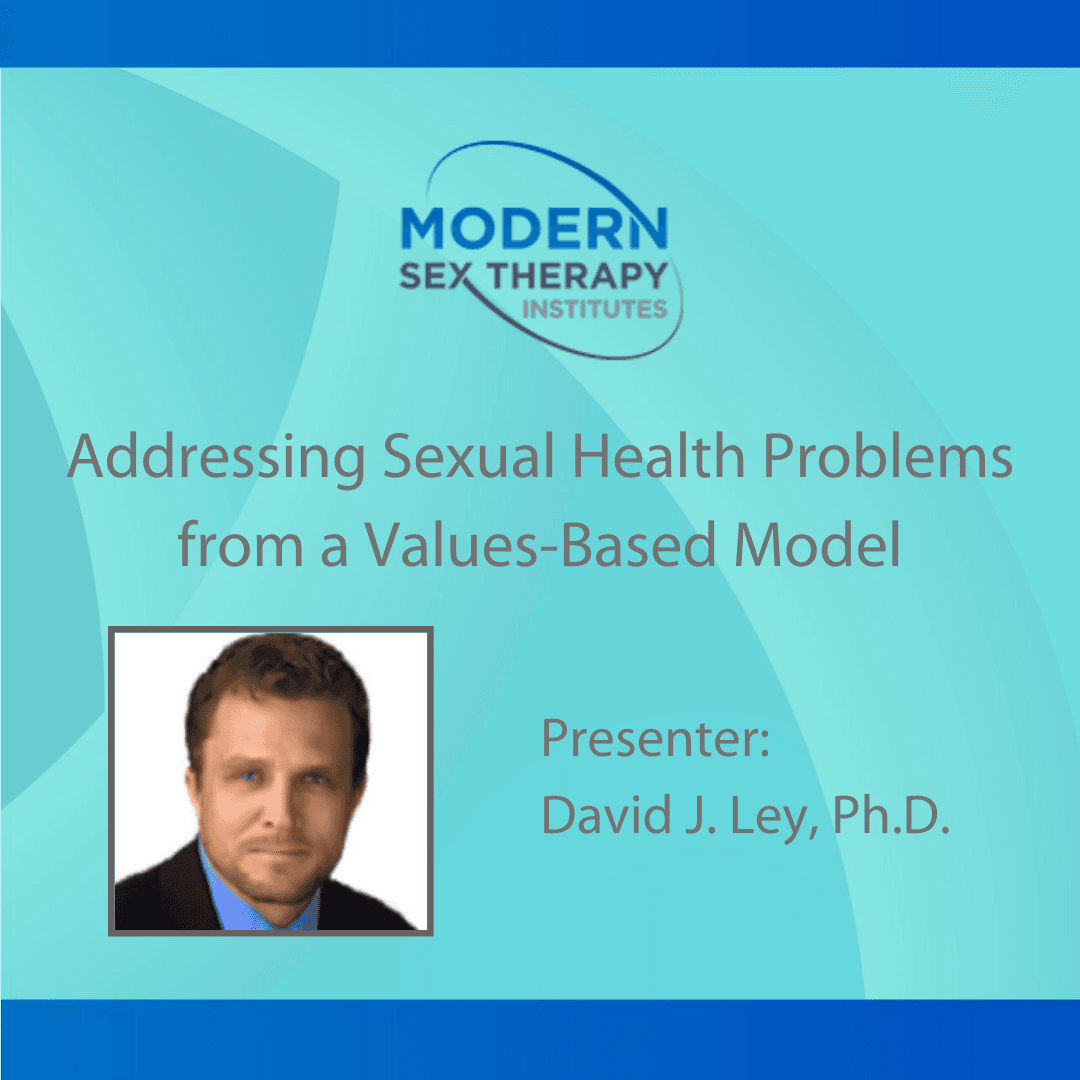 MODERN
SEX THERAPY
INSTITUTES

Addressing Sexual Health Problems from a Values-Based Model

Presenter:
David J. Ley, Ph.D.